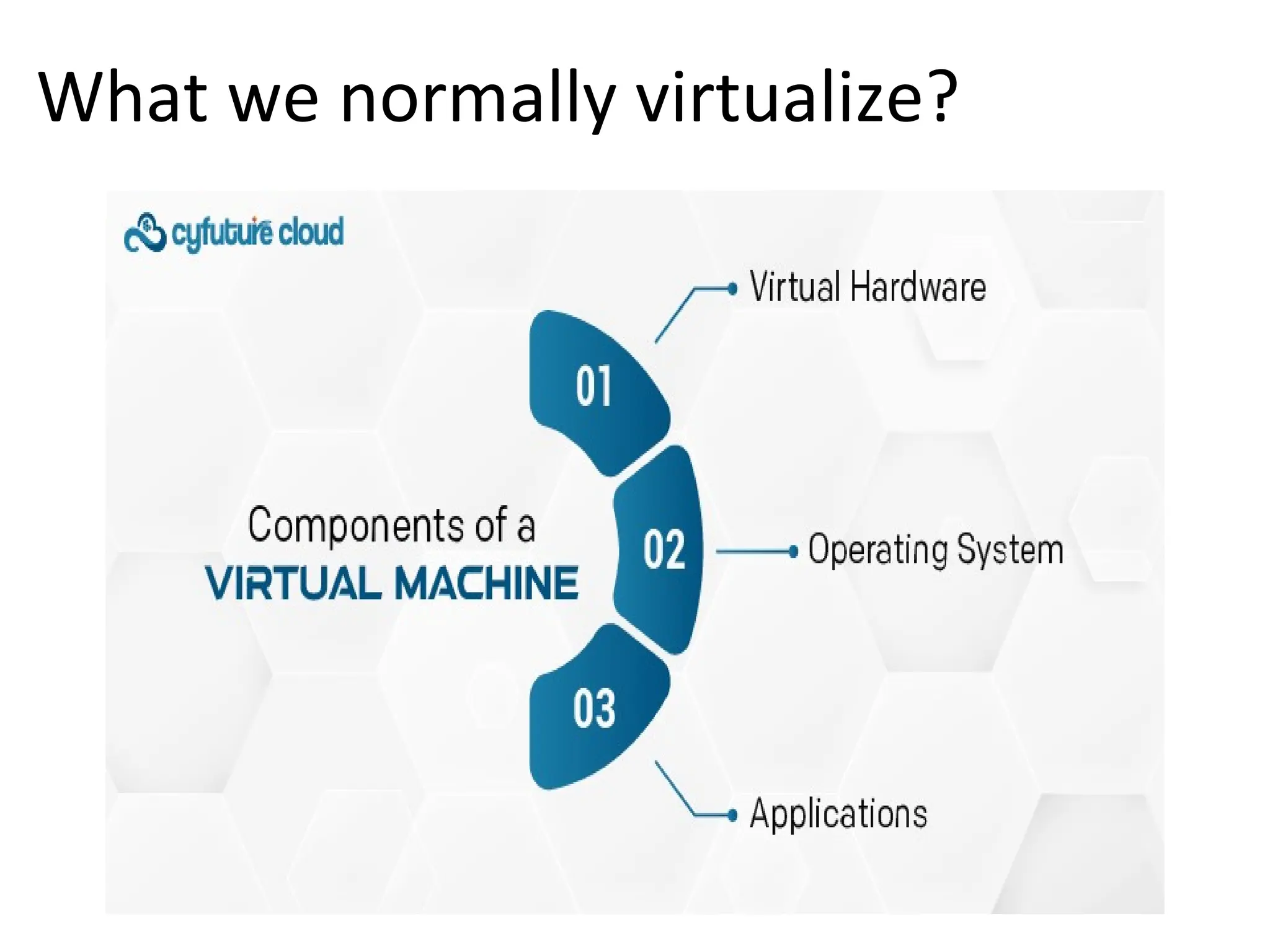 What we normally virtualize?

cyfuture cloud

Components of a VIRTUAL MACHINE

01

Virtual Hardware

02

Operating System

03

Applications